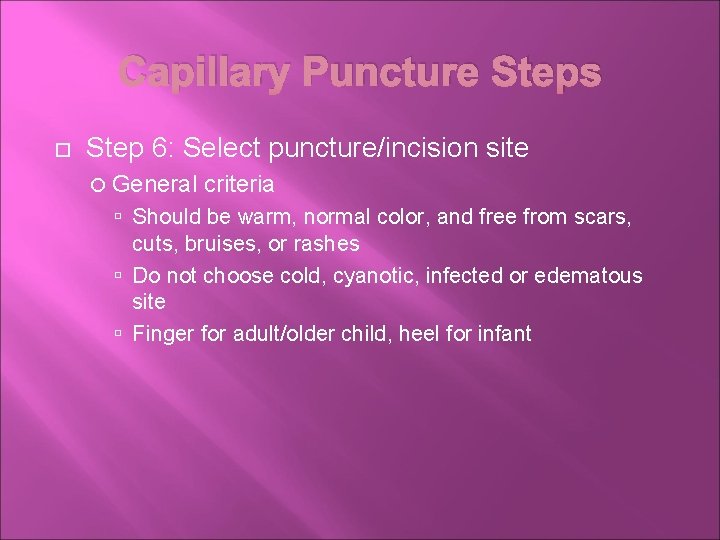 Capillary Puncture Steps

Step 6: Select puncture/incision site

General criteria

Should be warm, normal color, and free from scars, cuts, bruises, or rashes

Do not choose cold, cyanotic, infected or edematous site

Finger for adult/older child, heel for infant